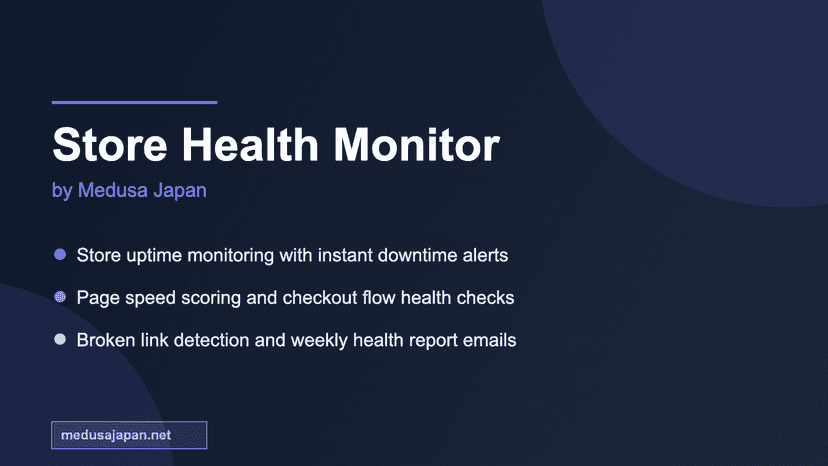 Store Health Monitor

by Medusa Japan

Store uptime monitoring with instant downtime alerts

Page speed scoring and checkout flow health checks

Broken link detection and weekly health report emails

medusajapan.net